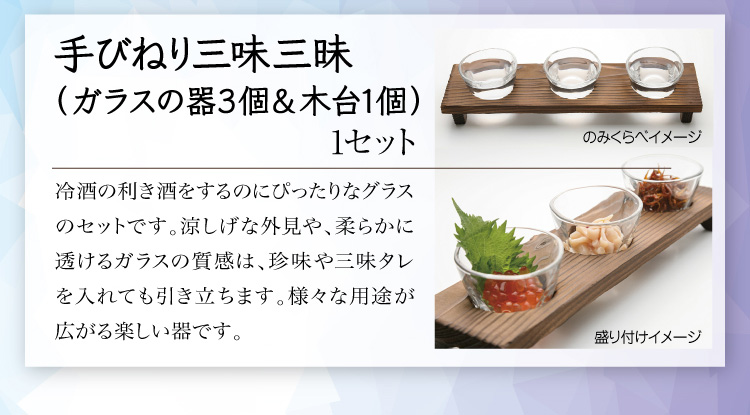 手びねり三味三昧
（ガラスの器3個＆木台1個）
1セット

冷酒の利き酒をするのにぴったりなグラスのセットです。涼しげな外見や、柔らかに透けるガラスの質感は、珍味や三味タレを入れても引き立ちます。様々な用途が広がる楽しい器です。

のみくらべイメージ

盛り付けイメージ